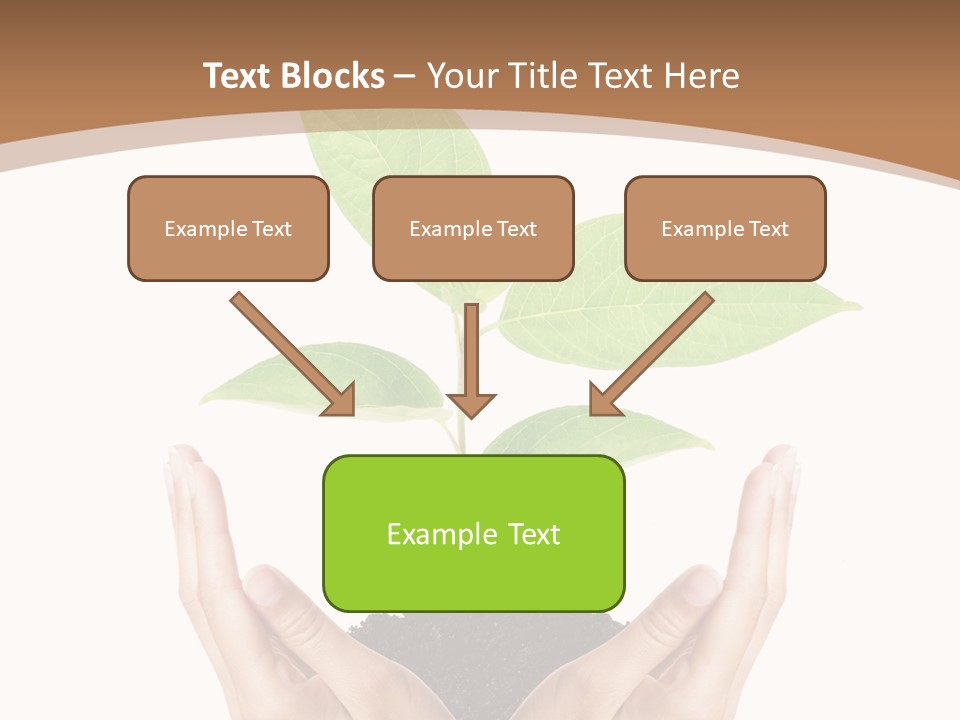 Text Blocks – Your Title Text Here

Example Text

Example Text

Example Text

Example Text